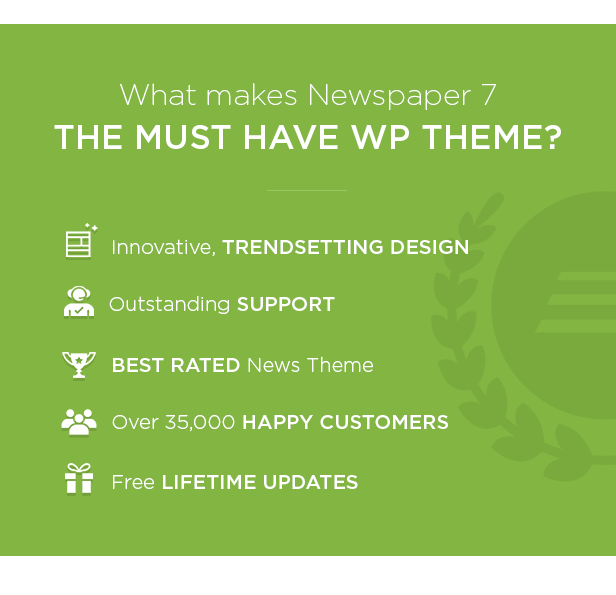 What makes Newspaper 7
THE MUST HAVE WP THEME?

Innovative, TRENDSETTING DESIGN

Outstanding SUPPORT

BEST RATED News Theme

Over 35,000 HAPPY CUSTOMERS

Free LIFETIME UPDATES